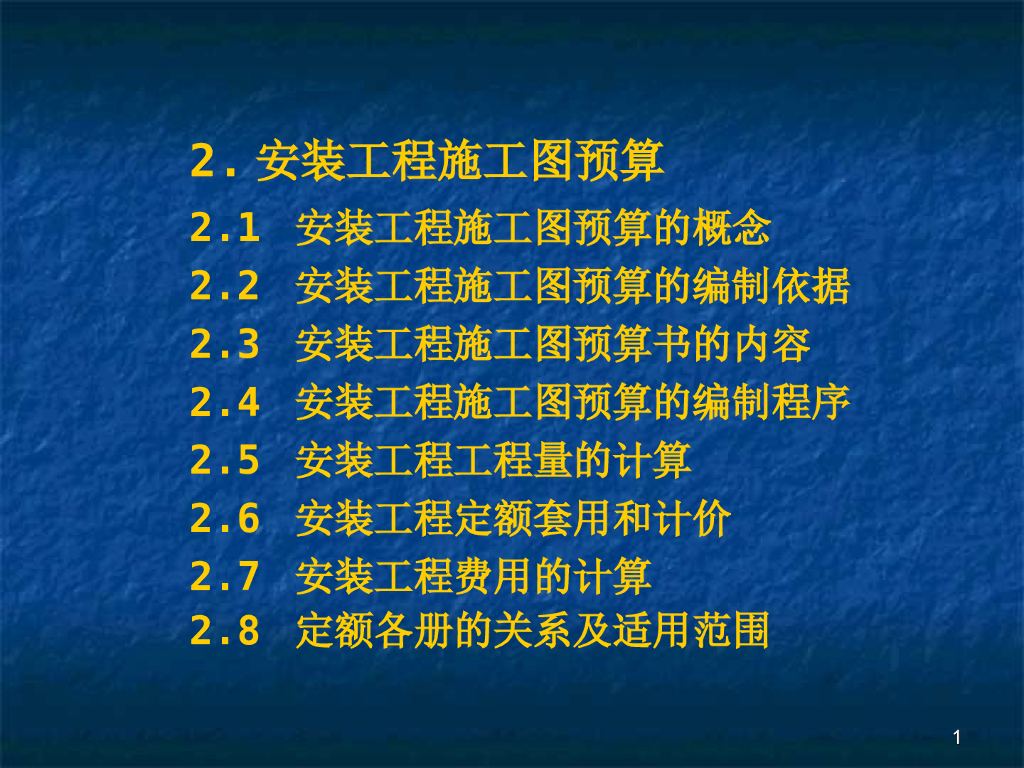 2. 安装工程施工图预算

2.1 安装工程施工图预算的概念

2.2 安装工程施工图预算的编制依据

2.3 安装工程施工图预算书的内容

2.4 安装工程施工图预算的编制程序

2.5 安装工程工程量的计算

2.6 安装工程定额套用和计价

2.7 安装工程费用的计算

2.8 定额各册的关系及适用范围

1